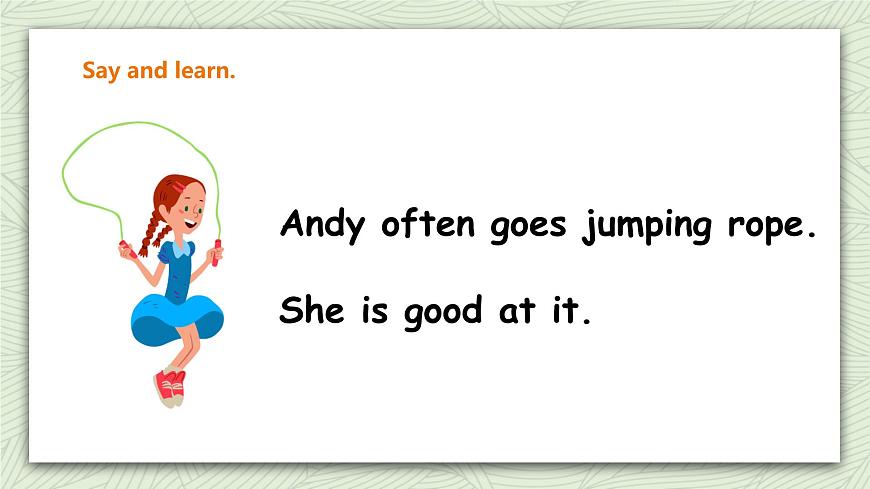 Say and learn.

Andy often goes jumping rope.

She is good at it.